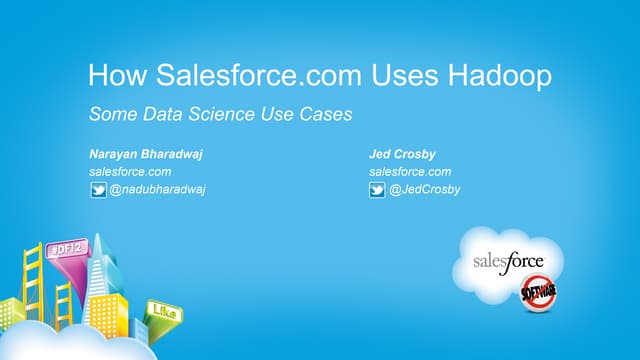 How Salesforce.com Uses Hadoop

Some Data Science Use Cases

Narayan Bharadwaj
salesforce.com
@nadubharadwaj

Jed Crosby
salesforce.com
@JedCrosby

#DF12

Like

salesforce

SOFTWARE